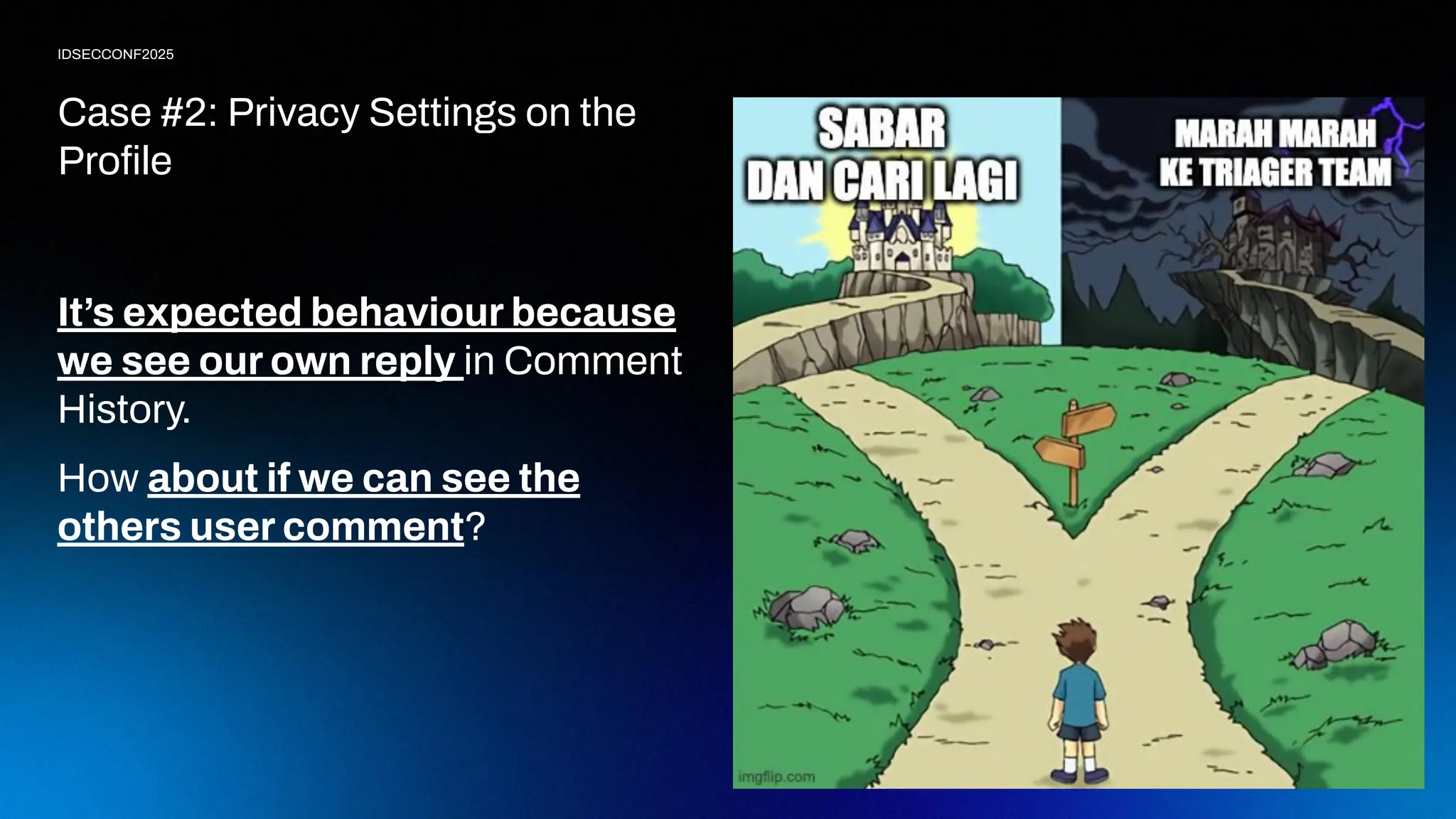 IDSECCONF2025

Case #2: Privacy Settings on the Profile

It's expected behaviour because we see our own reply in Comment History.

How about if we can see the others user comment?

SABAR DAN CARI LAGI

MARAH MARAH KE TRIAGER TEAM

imgflip.com